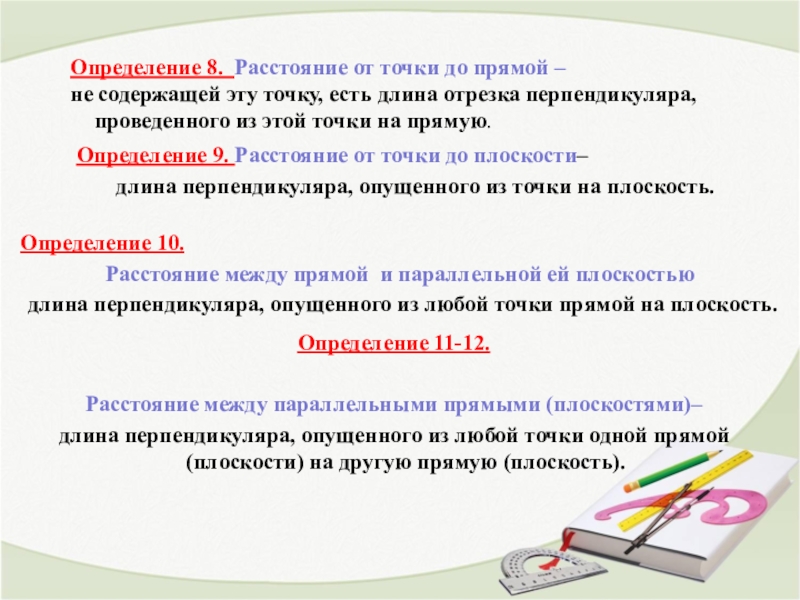 Определение 8. Расстояние от точки до прямой – не содержащей эту точку, есть длина отрезка перпендикуляра, проведенного из этой точки на прямую.

Определение 9. Расстояние от точки до плоскости– длина перпендикуляра, опущенного из точки на плоскость.

Определение 10.

Расстояние между прямой и параллельной ей плоскостью длина перпендикуляра, опущенного из любой точки прямой на плоскость.

Определение 11-12.

Расстояние между параллельными прямыми (плоскостями)– длина перпендикуляра, опущенного из любой точки одной прямой (плоскости) на другую прямую (плоскость).